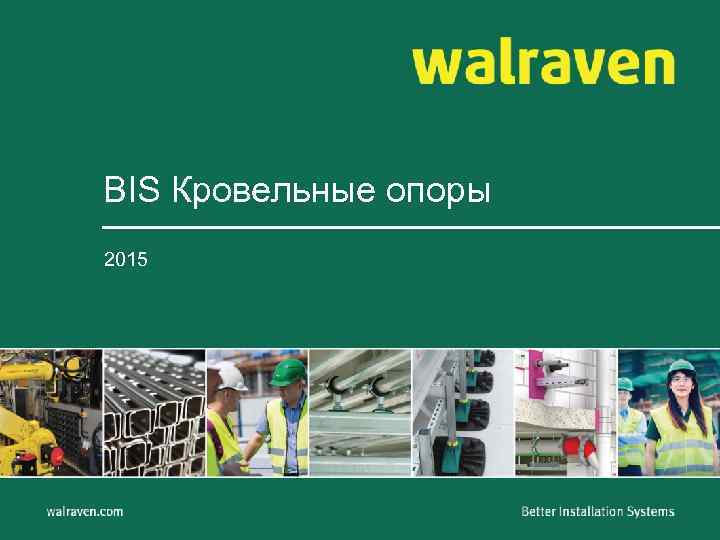 walraven

BIS Кровельные опоры

2015

walraven.com

Better Installation Systems